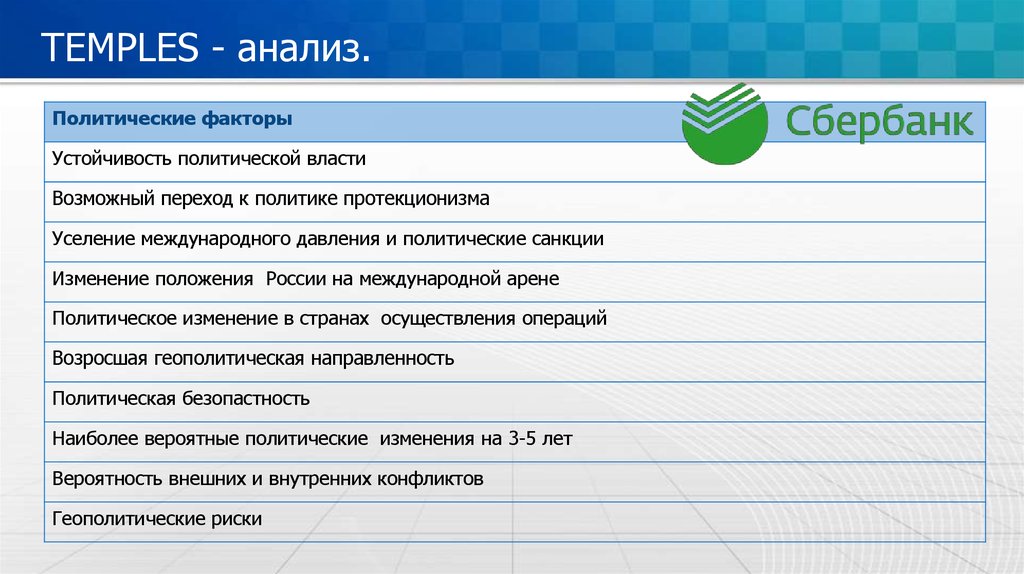 TEMPLES - анализ.

Сбербанк

| Политические факторы |
|---|
| Устойчивость политической власти |
| Возможный переход к политике протекционизма |
| Уселение международного давления и политические санкции |
| Изменение положения  России на международной арене |
| Политическое изменение в странах  осуществления операций |
| Возросшая геополитическая направленность |
| Политическая безопастность |
| Наиболее вероятные политические  изменения на 3-5 лет |
| Вероятность внешних и внутренних конфликтов |
| Геополитические риски |